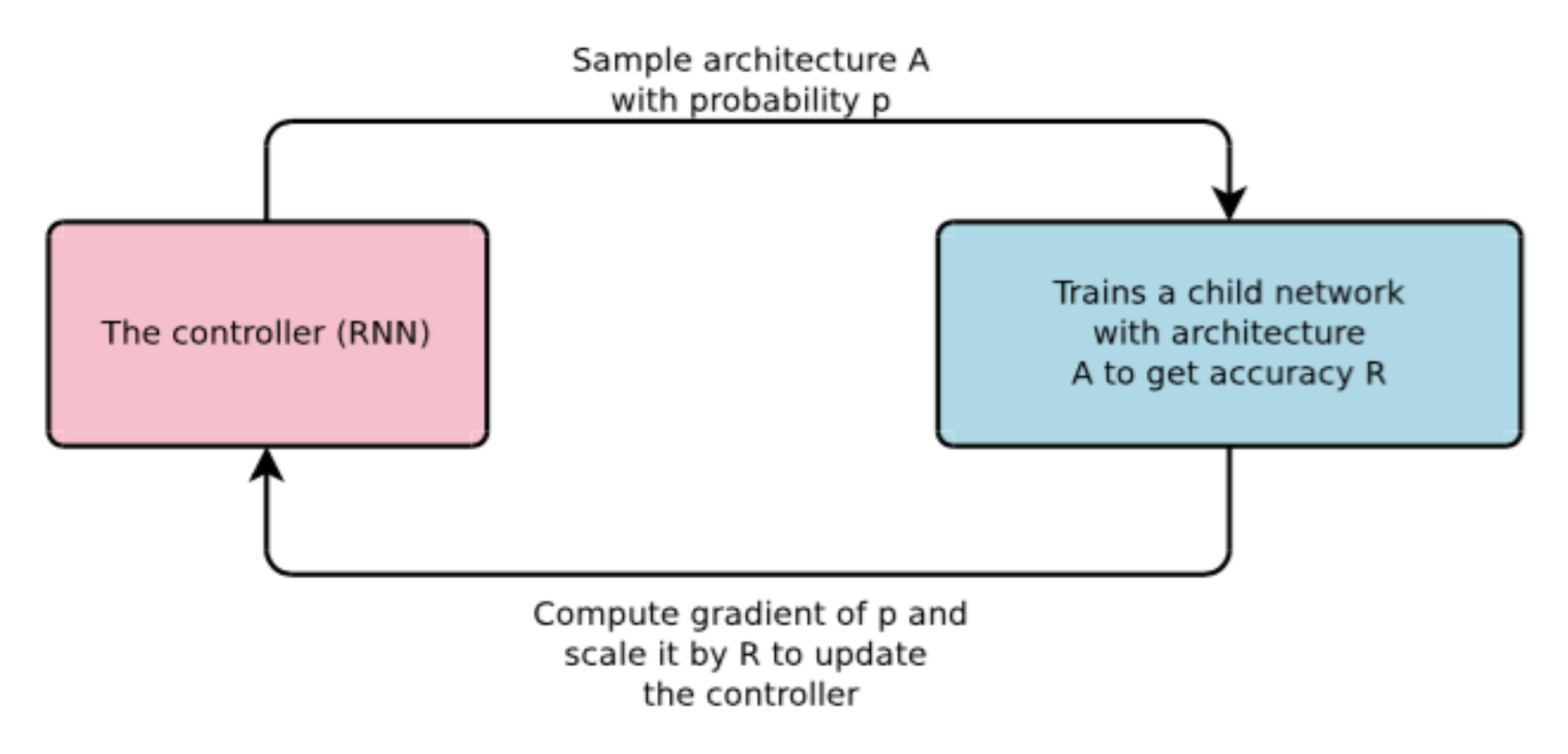 Sample architecture A
with probability p

The controller (RNN)

Trains a child network
with architecture
A to get accuracy R

Compute gradient of p and
scale it by R to update
the controller